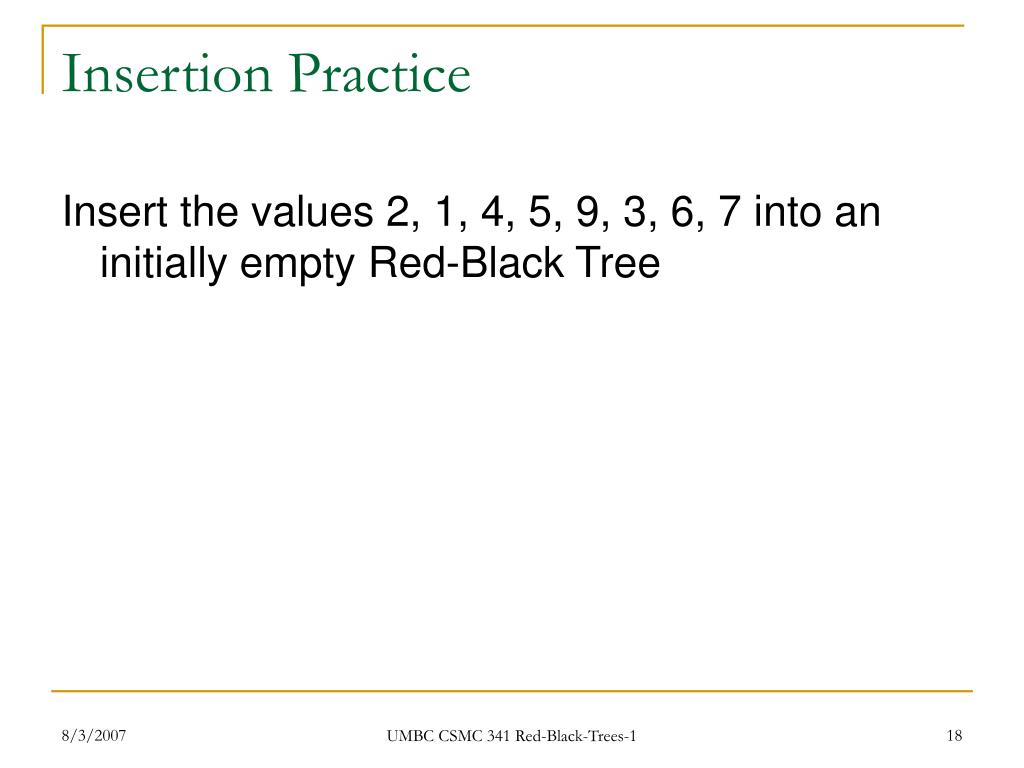 Insertion Practice

Insert the values 2, 1, 4, 5, 9, 3, 6, 7 into an initially empty Red-Black Tree

8/3/2007

UMBC CSMC 341 Red-Black-Trees-1

18